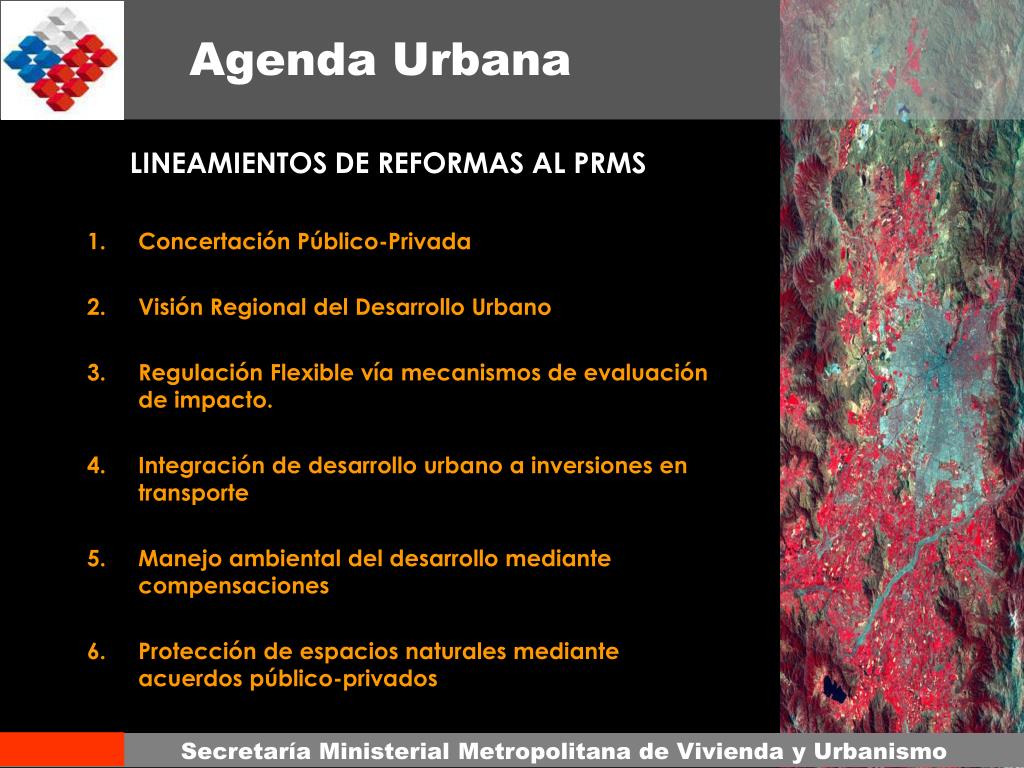 Agenda Urbana

LINEAMIENTOS DE REFORMAS AL PRMS

1. Concertación Público-Privada

2. Visión Regional del Desarrollo Urbano

3. Regulación Flexible vía mecanismos de evaluación de impacto.

4. Integración de desarrollo urbano a inversiones en transporte

5. Manejo ambiental del desarrollo mediante compensaciones

6. Protección de espacios naturales mediante acuerdos público-privados

Secretaría Ministerial Metropolitana de Vivienda y Urbanismo